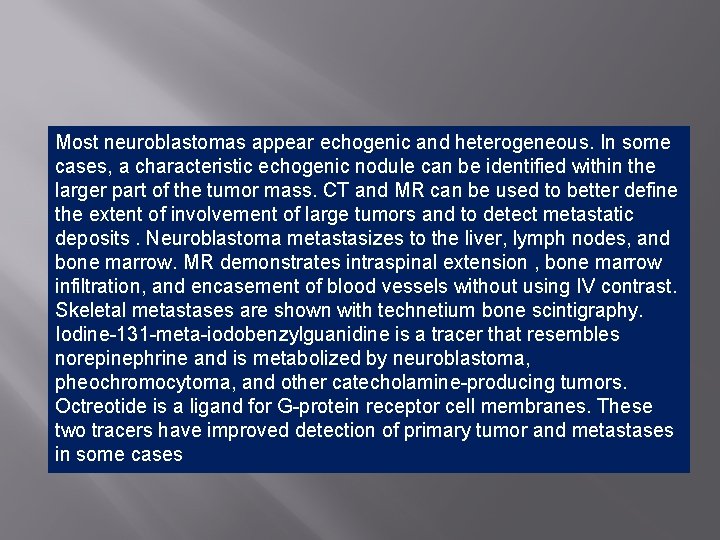 Most neuroblastomas appear echogenic and heterogeneous. In some cases, a characteristic echogenic nodule can be identified within the larger part of the tumor mass. CT and MR can be used to better define the extent of involvement of large tumors and to detect metastatic deposits . Neuroblastoma metastasizes to the liver, lymph nodes, and bone marrow. MR demonstrates intraspinal extension , bone marrow infiltration, and encasement of blood vessels without using IV contrast. Skeletal metastases are shown with technetium bone scintigraphy. Iodine-131-meta-iodobenzylguanidine is a tracer that resembles norepinephrine and is metabolized by neuroblastoma, pheochromocytoma, and other catecholamine-producing tumors. Octreotide is a ligand for G-protein receptor cell membranes. These two tracers have improved detection of primary tumor and metastases in some cases